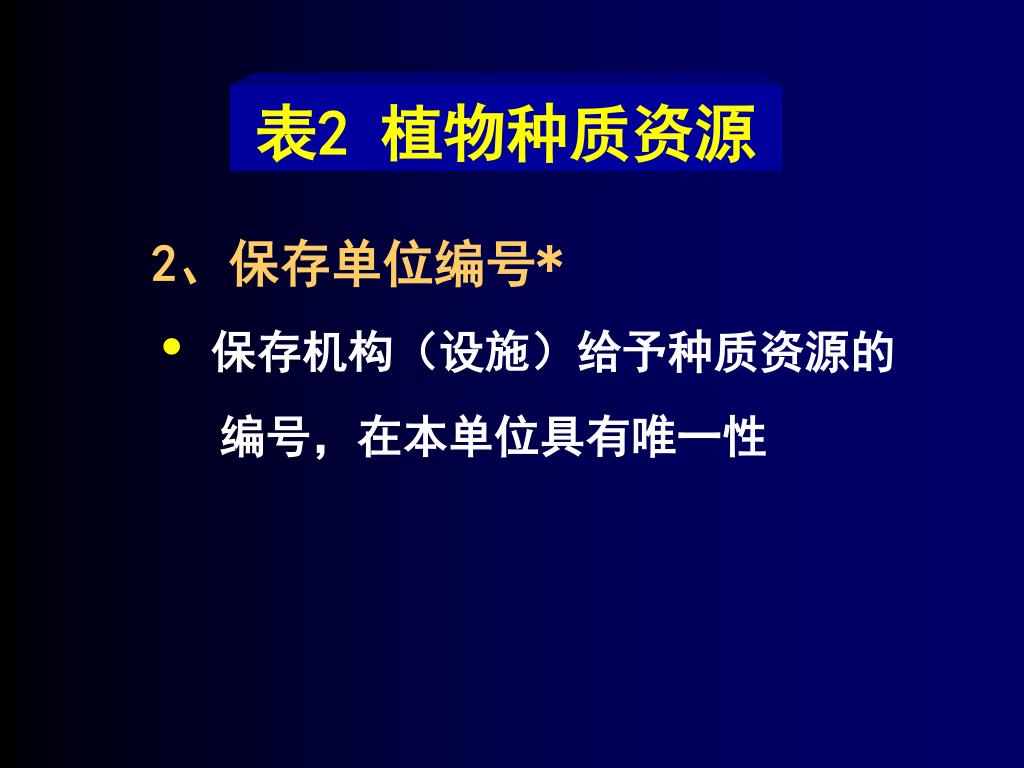 表2 植物种质资源

2、保存单位编号*

• 保存机构（设施）给予种质资源的编号，在本单位具有唯一性